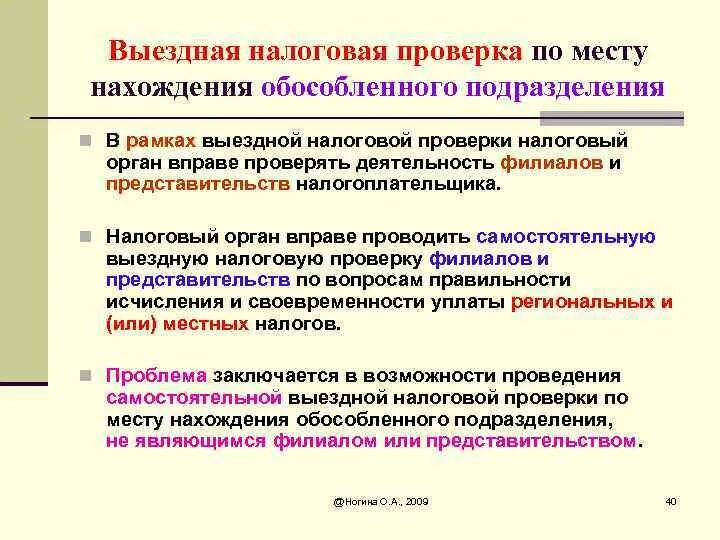 Выездная налоговая проверка по месту нахождения обособленного подразделения

В рамках выездной налоговой проверки налоговый орган вправе проверять деятельность филиалов и представительств налогоплательщика.

Налоговый орган вправе проводить самостоятельную выездную налоговую проверку филиалов и представительств по вопросам правильности исчисления и своевременности уплаты региональных и (или) местных налогов.

Проблема заключается в возможности проведения самостоятельной выездной налоговой проверки по месту нахождения обособленного подразделения, не являющимся филиалом или представительством.

@Ногина О.А., 2009

40